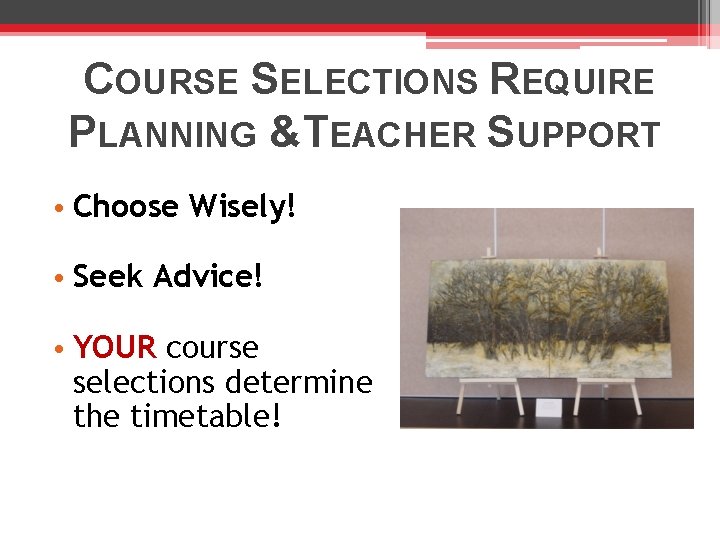 COURSE SELECTIONS REQUIRE PLANNING &TEACHER SUPPORT

• Choose Wisely!

• Seek Advice!

• YOUR course selections determine the timetable!